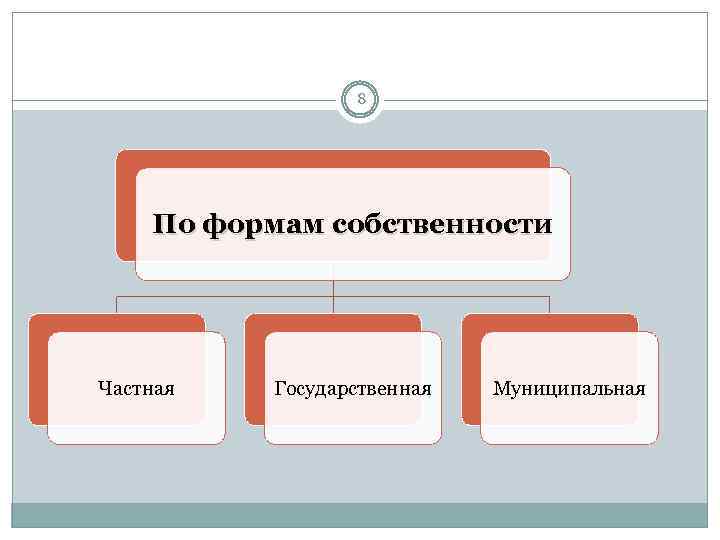 8

По формам собственности

Частная

Государственная

Муниципальная